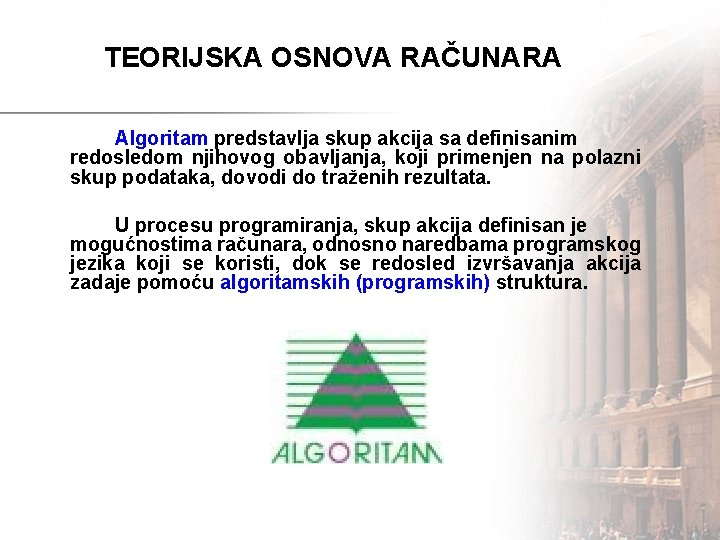 TEORIJSKA OSNOVA RAČUNARA

Algoritam predstavlja skup akcija sa definisanim redosledom njihovog obavljanja, koji primenjen na polazni skup podataka, dovodi do traženih rezultata.

U procesu programiranja, skup akcija definisan je mogućnostima računara, odnosno naredbama programskog jezika koji se koristi, dok se redosled izvršavanja akcija zadaje pomoću algoritamskih (programskih) struktura.

ALGORITAM